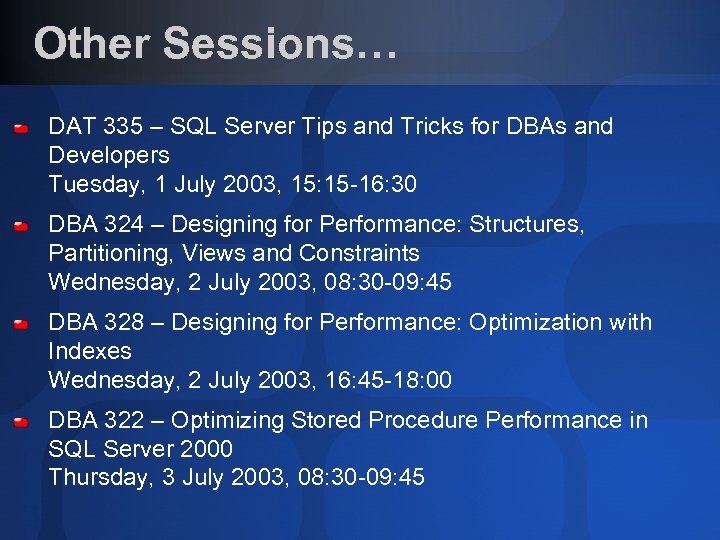 Other Sessions…

DAT 335 – SQL Server Tips and Tricks for DBAs and Developers
Tuesday, 1 July 2003, 15:15-16:30

DBA 324 – Designing for Performance: Structures, Partitioning, Views and Constraints
Wednesday, 2 July 2003, 08:30-09:45

DBA 328 – Designing for Performance: Optimization with Indexes
Wednesday, 2 July 2003, 16:45-18:00

DBA 322 – Optimizing Stored Procedure Performance in SQL Server 2000
Thursday, 3 July 2003, 08:30-09:45